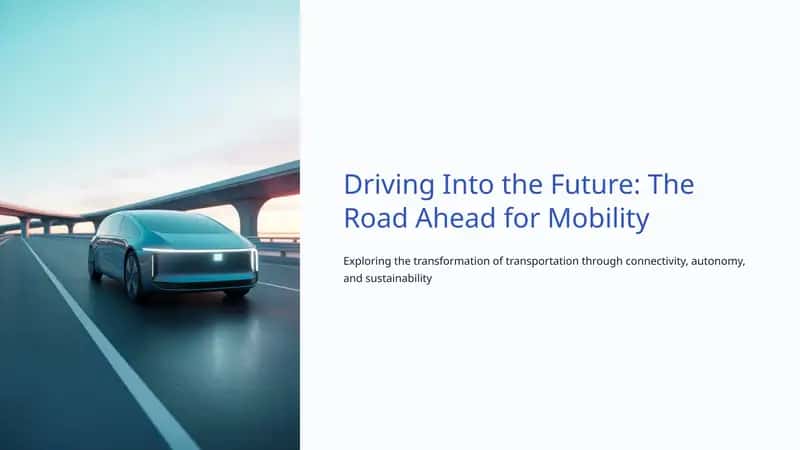 Driving Into the Future: The Road Ahead for Mobility

Exploring the transformation of transportation through connectivity, autonomy, and sustainability